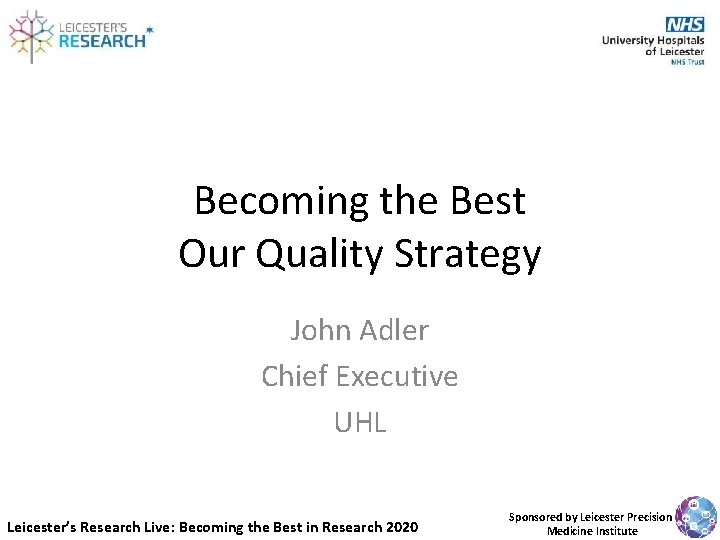 LEICESTER'S RESEARCH

NHS
University Hospitals of Leicester
NHS Trust

Becoming the Best
Our Quality Strategy

John Adler
Chief Executive
UHL

Leicester's Research Live: Becoming the Best in Research 2020

Sponsored by Leicester Precision Medicine Institute